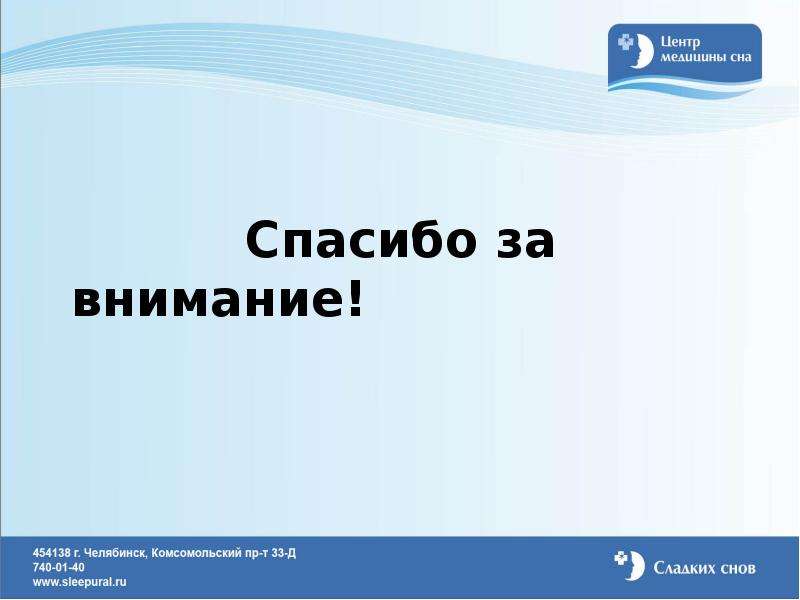 Центр
медицины сна

Спасибо за внимание!

454138 г. Челябинск, Комсомольский пр-т 33-Д
740-01-40
www.sleepural.ru

Сладких снов